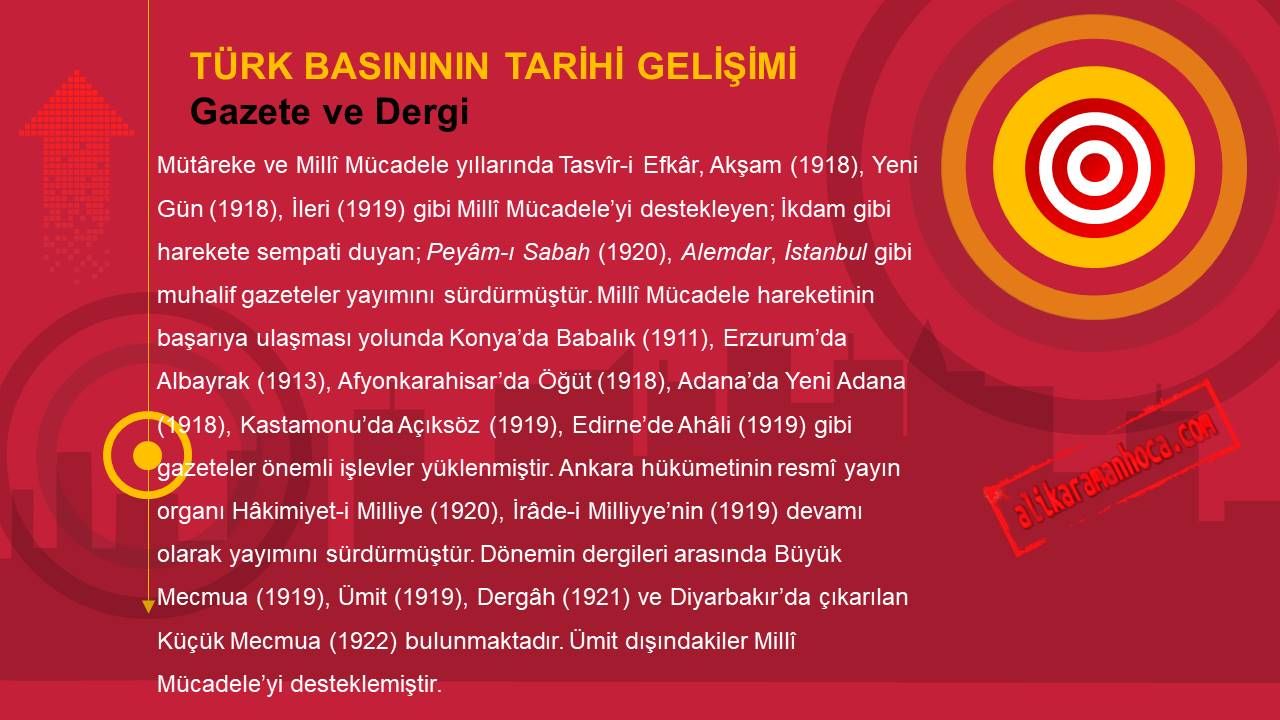 TÜRK BASINININ TARİHİ GELİŞİMİ
Gazete ve Dergi

Mütâreke ve Millî Mücadele yıllarında Tasvîr-i Efkâr, Akşam (1918), Yeni Gün (1918), İleri (1919) gibi Millî Mücadele'yi destekleyen; İkdam gibi harekete sempati duyan; Peyâm-ı Sabah (1920), Alemdar, İstanbul gibi muhalif gazeteler yayımını sürdürmüştür. Millî Mücadele hareketinin başarıya ulaşması yolunda Konya'da Babalık (1911), Erzurum'da Albayrak (1913), Afyonkarahisar'da Öğüt (1918), Adana'da Yeni Adana (1918), Kastamonu'da Açıksöz (1919), Edirne'de Ahâli (1919) gibi gazeteler önemli işlevler yüklenmiştir. Ankara hükümetinin resmî yayın organı Hâkimiyet-i Milliye (1920), İrâde-i Milliyye'nin (1919) devamı olarak yayımını sürdürmüştür. Dönemin dergileri arasında Büyük Mecmua (1919), Ümit (1919), Dergâh (1921) ve Diyarbakır'da çıkarılan Küçük Mecmua (1922) bulunmaktadır. Ümit dışındakiler Millî Mücadele'yi desteklemiştir.

alikaramanhoca.com